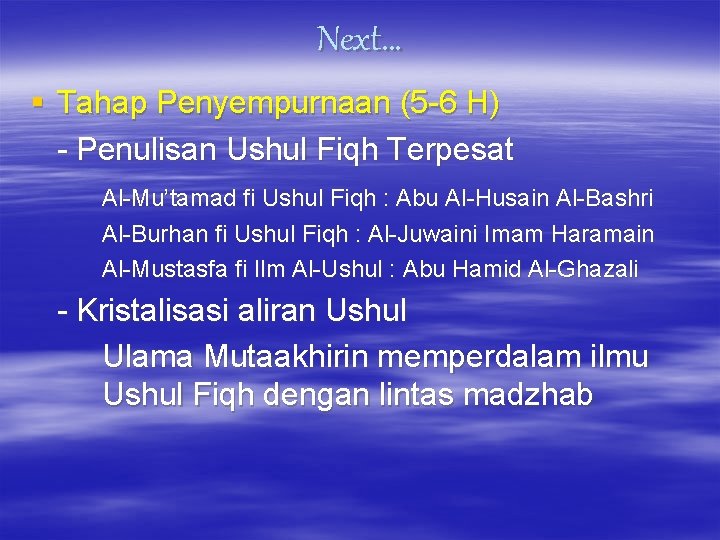 Next...

▪ Tahap Penyempurnaan (5-6 H)

- Penulisan Ushul Fiqh Terpesat

Al-Mu'tamad fi Ushul Fiqh : Abu Al-Husain Al-Bashri

Al-Burhan fi Ushul Fiqh : Al-Juwaini Imam Haramain

Al-Mustasfa fi Ilm Al-Ushul : Abu Hamid Al-Ghazali

- Kristalisasi aliran Ushul

Ulama Mutaakhirin memperdalam ilmu Ushul Fiqh dengan lintas madzhab